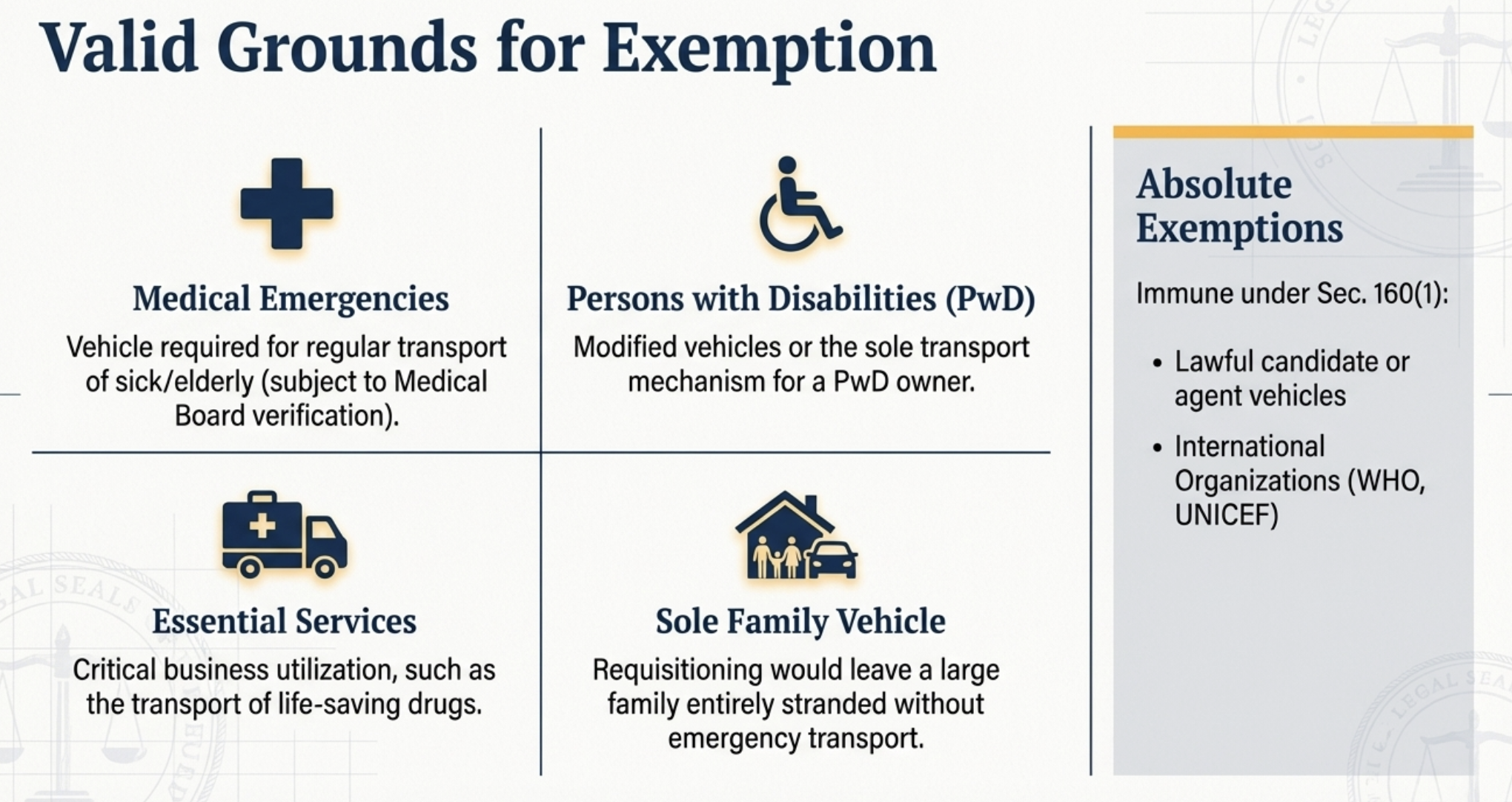 Valid Grounds for Exemption

Medical Emergencies

Vehicle required for regular transport of sick/elderly (subject to Medical Board verification).

Persons with Disabilities (PwD)

Modified vehicles or the sole transport mechanism for a PwD owner.

Essential Services

Critical business utilization, such as the transport of life-saving drugs.

Sole Family Vehicle

Requisitioning would leave a large family entirely stranded without emergency transport.

Absolute Exemptions

Immune under Sec. 160(1):

• Lawful candidate or agent vehicles

• International Organizations (WHO, UNICEF)